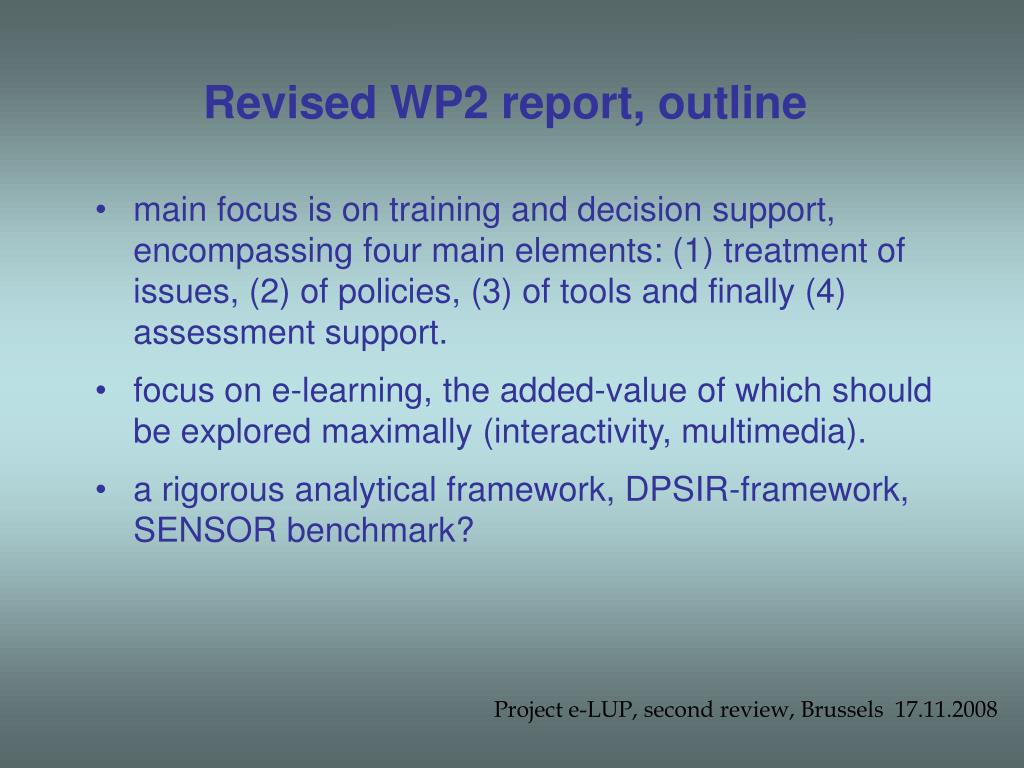 Revised WP2 report, outline

• main focus is on training and decision support, encompassing four main elements: (1) treatment of issues, (2) of policies, (3) of tools and finally (4) assessment support.

• focus on e-learning, the added-value of which should be explored maximally (interactivity, multimedia).

• a rigorous analytical framework, DPSIR-framework, SENSOR benchmark?

Project e-LUP, second review, Brussels 17.11.2008